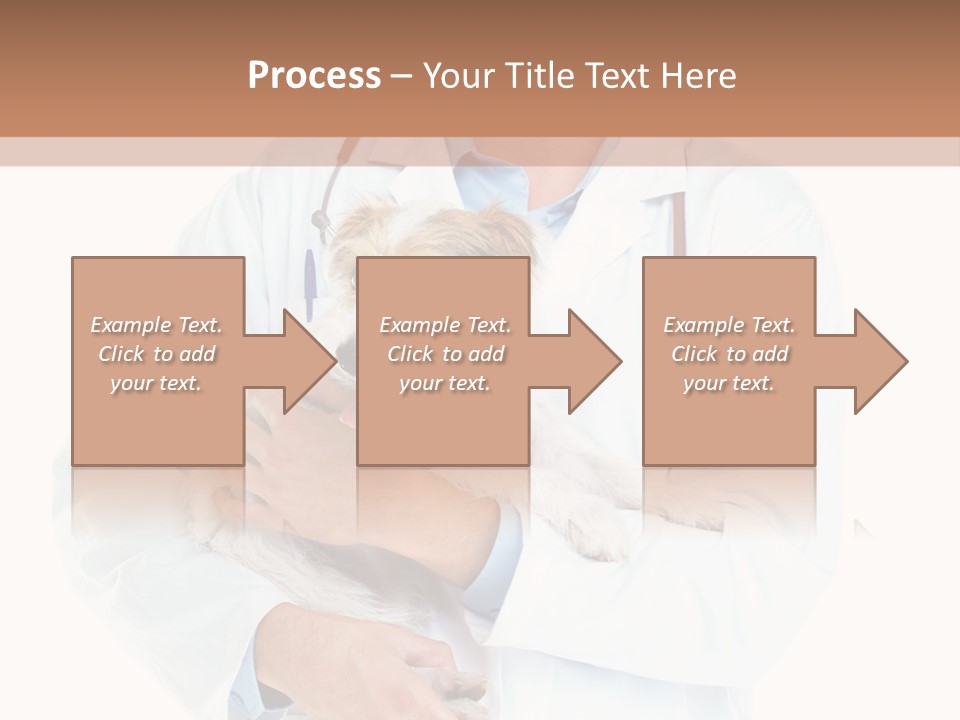 Process – Your Title Text Here

Example Text. Click to add your text.

Example Text. Click to add your text.

Example Text. Click to add your text.